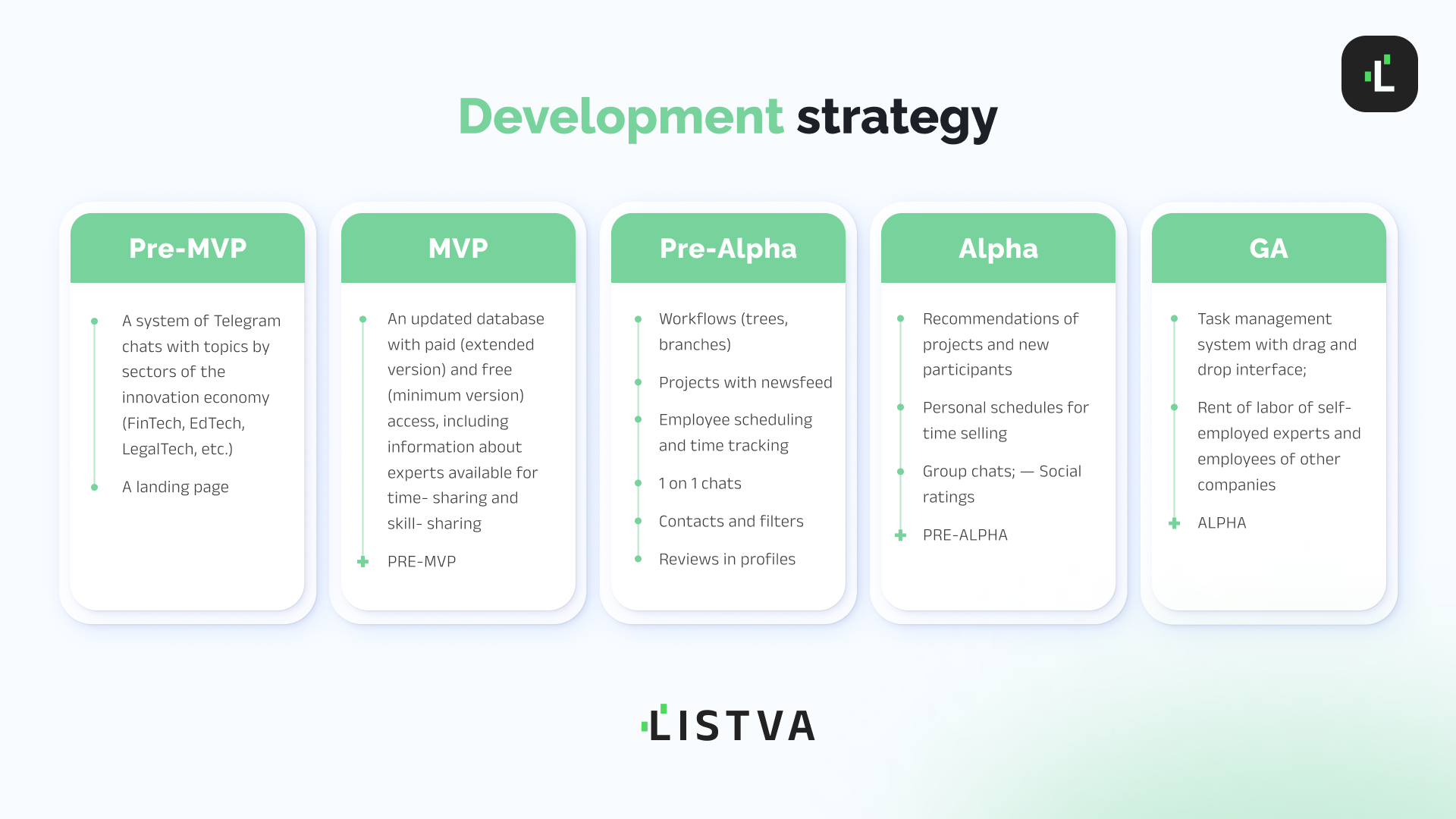 L

Development strategy

Pre-MVP

A system of Telegram chats with topics by sectors of the innovation economy (FinTech, EdTech, LegalTech, etc.)

A landing page

MVP

An updated database with paid (extended version) and free (minimum version) access, including information about experts available for time- sharing and skill- sharing

PRE-MVP

Pre-Alpha

Workflows (trees, branches)

Projects with newsfeed

Employee scheduling and time tracking

1 on 1 chats

Contacts and filters

Reviews in profiles

Alpha

Recommendations of projects and new participants

Personal schedules for time selling

Group chats; — Social ratings

PRE-ALPHA

GA

Task management system with drag and drop interface;

Rent of labor of self-employed experts and employees of other companies

ALPHA

LISTVA